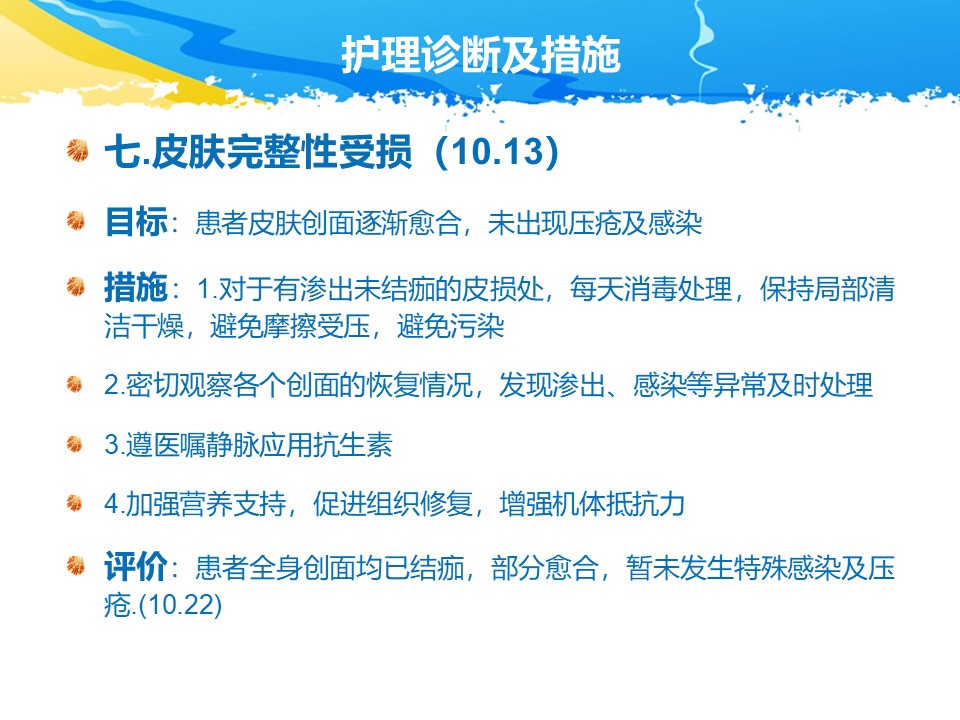 护理诊断及措施

七.皮肤完整性受损（10.13）

目标：患者皮肤创面逐渐愈合，未出现压疮及感染

措施：1.对于有渗出未结痂的皮损处，每天消毒处理，保持局部清洁干燥，避免摩擦受压，避免污染

2.密切观察各个创面的恢复情况，发现渗出、感染等异常及时处理

3.遵医嘱静脉应用抗生素

4.加强营养支持，促进组织修复，增强机体抵抗力

评价：患者全身创面均已结痂，部分愈合，暂未发生特殊感染及压疮.(10.22)